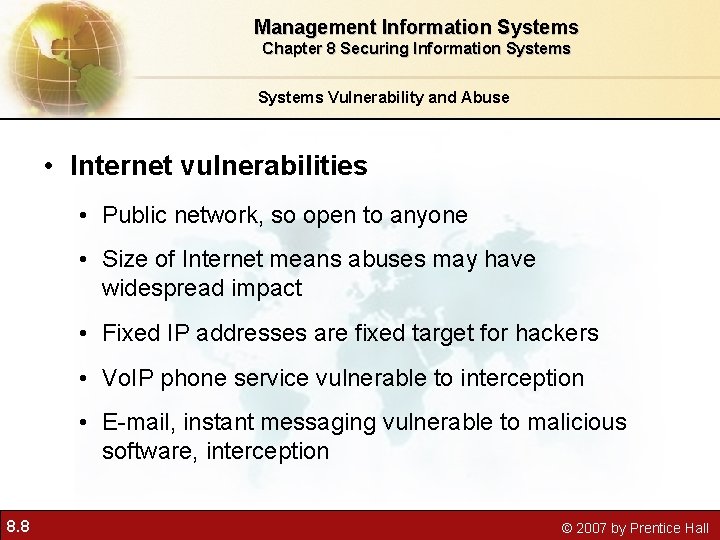 Management Information Systems
Chapter 8 Securing Information Systems

Systems Vulnerability and Abuse

• Internet vulnerabilities

• Public network, so open to anyone

• Size of Internet means abuses may have widespread impact

• Fixed IP addresses are fixed target for hackers

• VoIP phone service vulnerable to interception

• E-mail, instant messaging vulnerable to malicious software, interception

8.8

© 2007 by Prentice Hall